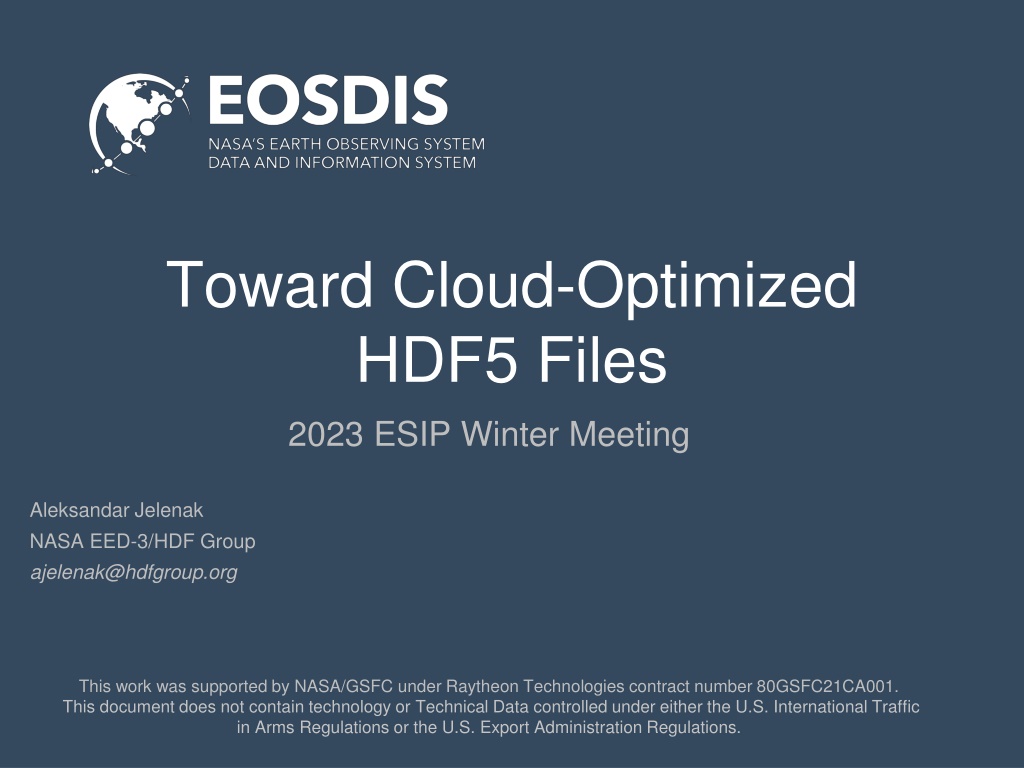 EOSDIS
NASA'S EARTH OBSERVING SYSTEM
DATA AND INFORMATION SYSTEM

Toward Cloud-Optimized HDF5 Files

2023 ESIP Winter Meeting

Aleksandar Jelenak
NASA EED-3/HDF Group
ajelenak@hdfgroup.org

This work was supported by NASA/GSFC under Raytheon Technologies contract number 80GSFC21CA001. This document does not contain technology or Technical Data controlled under either the U.S. International Traffic in Arms Regulations or the U.S. Export Administration Regulations.